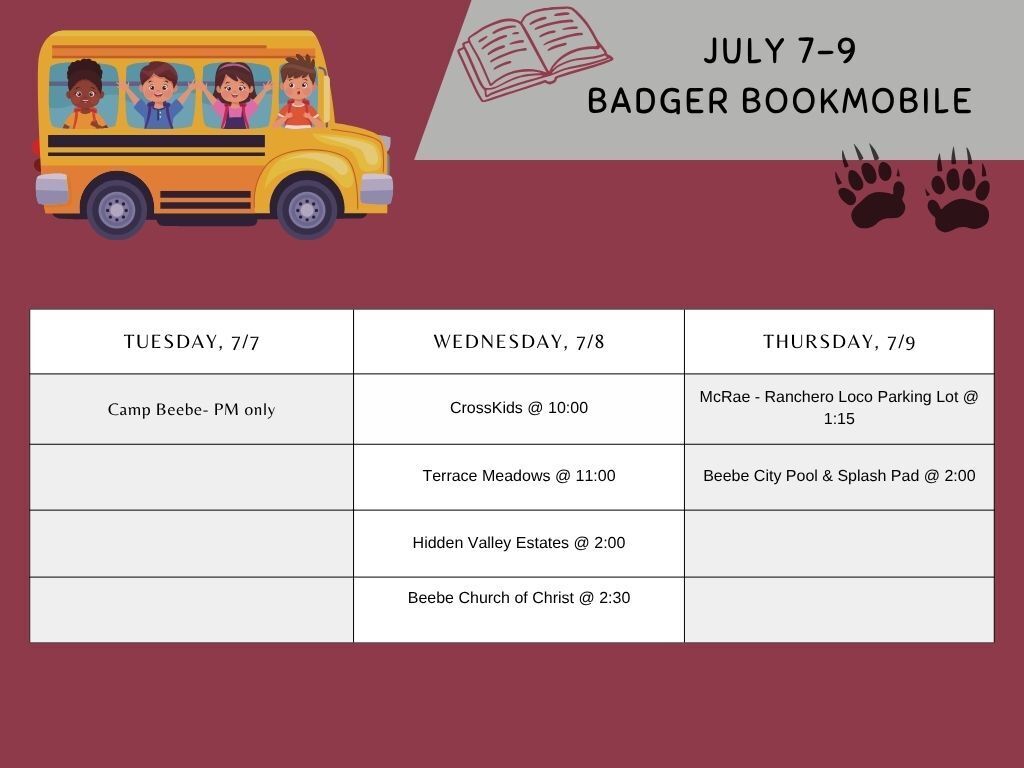 JULY 7-9
BADGER BOOKMOBILE

| TUESDAY, 7/7 | WEDNESDAY, 7/8 | THURSDAY, 7/9 |
|---|---|---|
| Camp Beebe- PM only | CrossKids @ 10:00 | McRae - Ranchero Loco Parking Lot @ 1:15 |
| | Terrace Meadows @ 11:00 | Beebe City Pool & Splash Pad @ 2:00 |
| | Hidden Valley Estates @ 2:00 | |
| | Beebe Church of Christ @ 2:30 | |